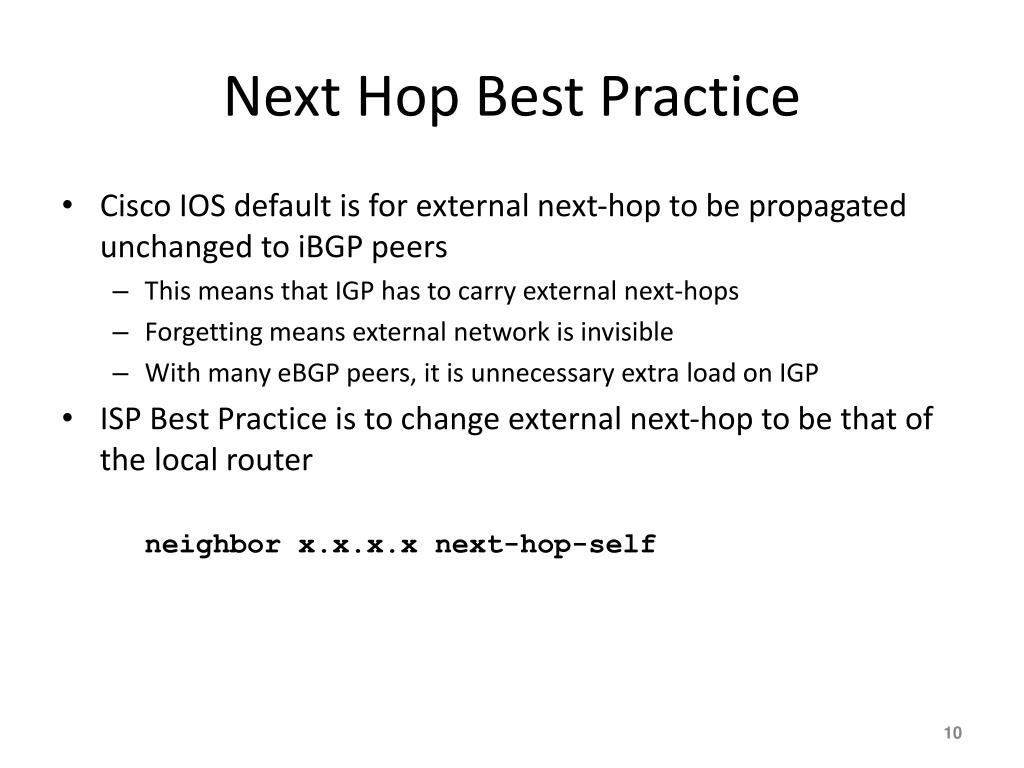 Next Hop Best Practice

• Cisco IOS default is for external next-hop to be propagated unchanged to iBGP peers
– This means that IGP has to carry external next-hops
– Forgetting means external network is invisible
– With many eBGP peers, it is unnecessary extra load on IGP
• ISP Best Practice is to change external next-hop to be that of the local router

neighbor x.x.x.x next-hop-self

10